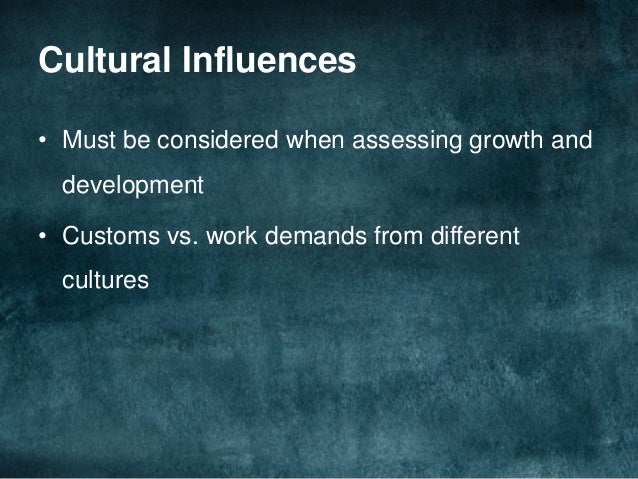 Cultural Influences

• Must be considered when assessing growth and development

• Customs vs. work demands from different cultures